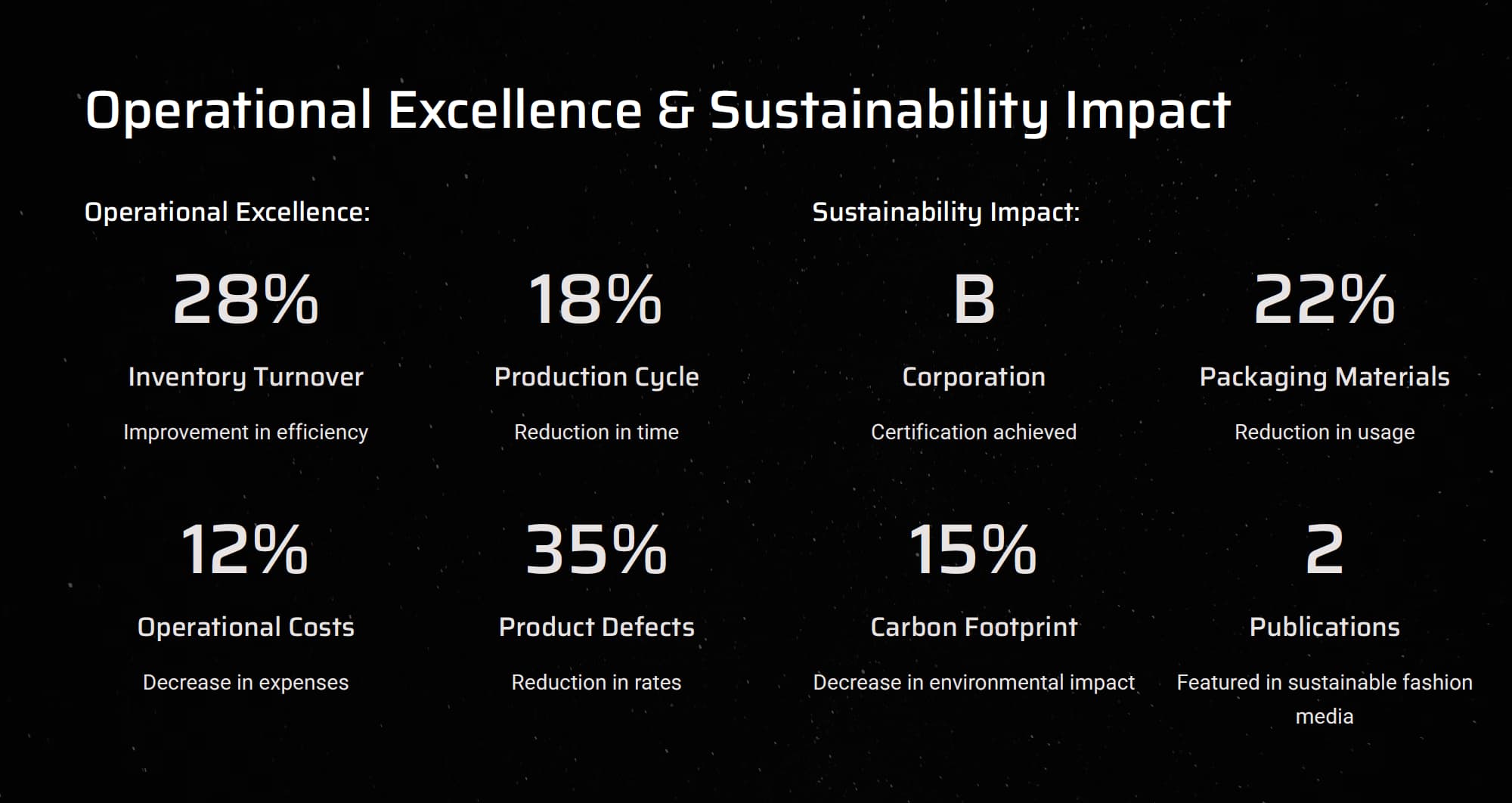 Operational Excellence & Sustainability Impact

Operational Excellence:

28%
Inventory Turnover
Improvement in efficiency

18%
Production Cycle
Reduction in time

12%
Operational Costs
Decrease in expenses

35%
Product Defects
Reduction in rates

Sustainability Impact:

B
Corporation
Certification achieved

22%
Packaging Materials
Reduction in usage

15%
Carbon Footprint
Decrease in environmental impact

2
Publications
Featured in sustainable fashion media